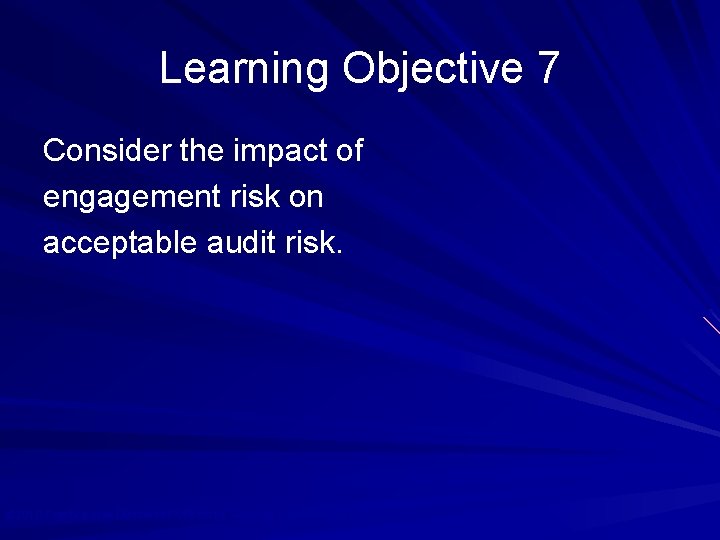 Learning Objective 7

Consider the impact of engagement risk on acceptable audit risk.